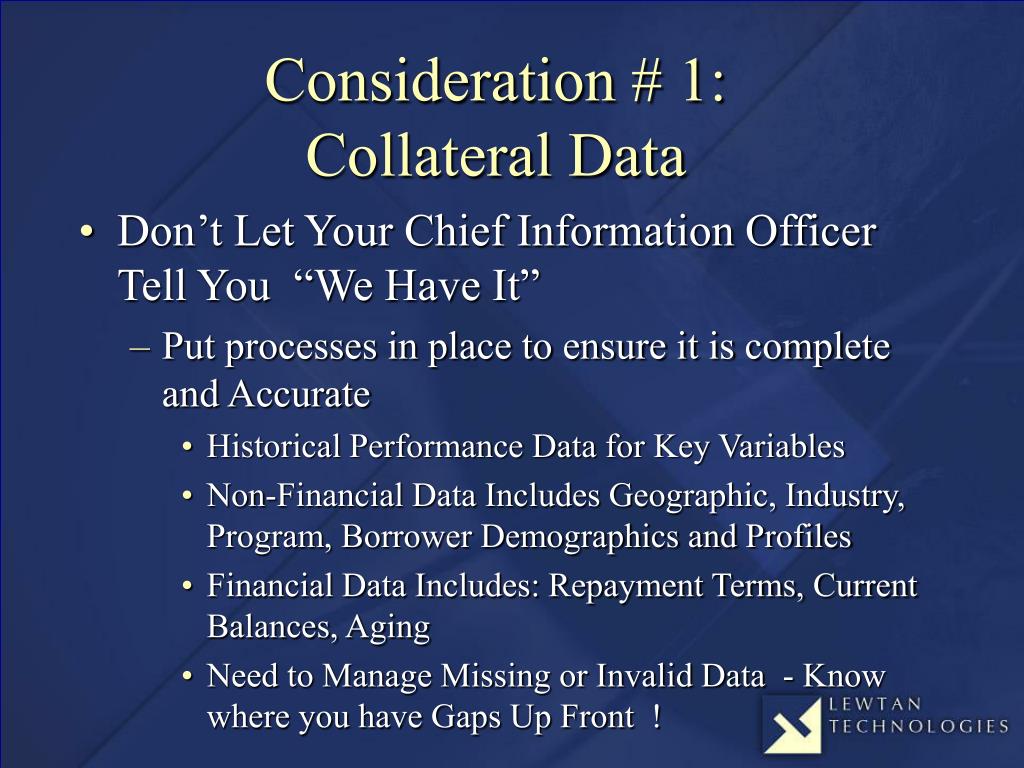 Consideration # 1:
Collateral Data

• Don’t Let Your Chief Information Officer Tell You “We Have It”

– Put processes in place to ensure it is complete and Accurate

• Historical Performance Data for Key Variables

• Non-Financial Data Includes Geographic, Industry, Program, Borrower Demographics and Profiles

• Financial Data Includes: Repayment Terms, Current Balances, Aging

• Need to Manage Missing or Invalid Data - Know where you have Gaps Up Front !

LEWTAN TECHNOLOGIES